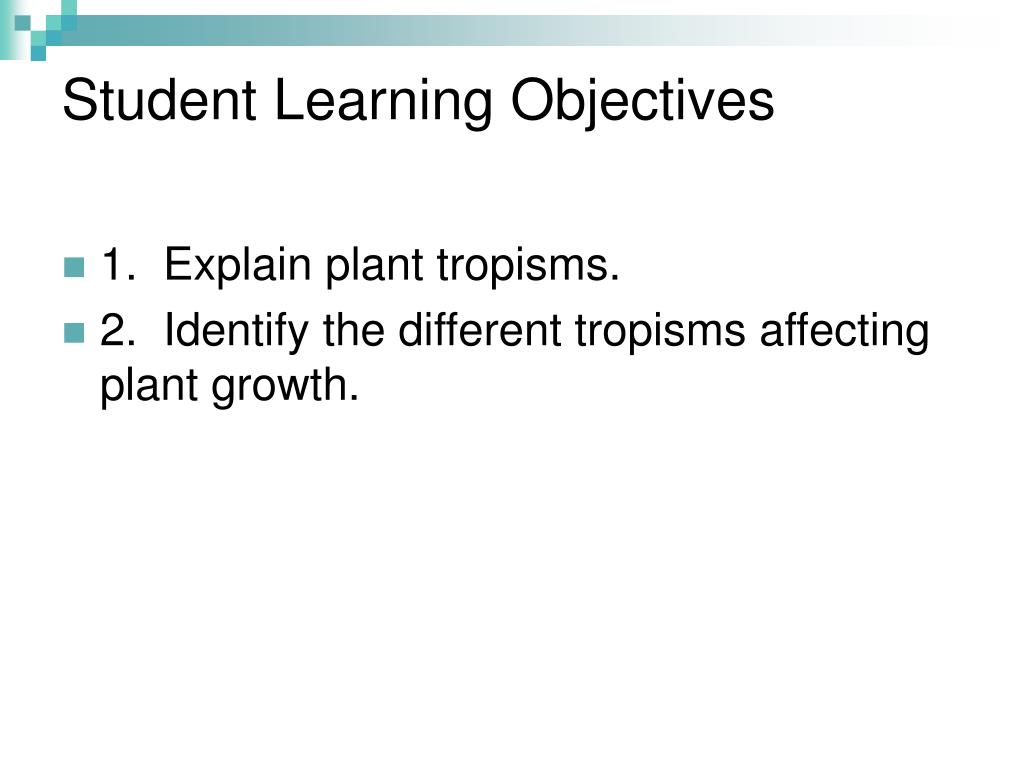 Student Learning Objectives

1. Explain plant tropisms.

2. Identify the different tropisms affecting plant growth.